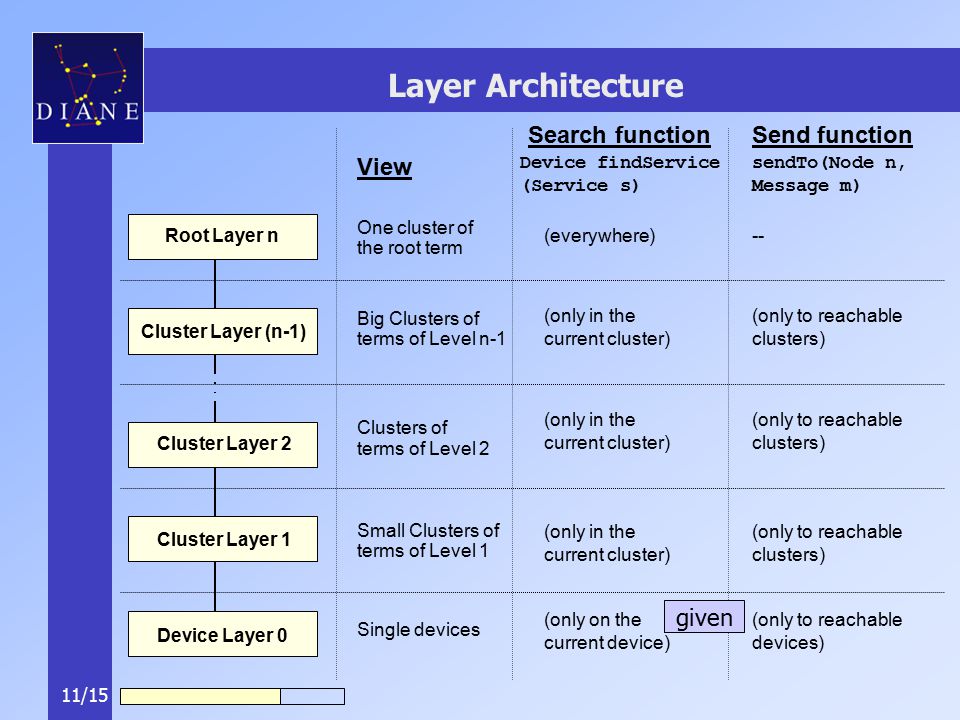 DIANE

Layer Architecture

| | View | Search function Device findService (Service s) | Send function sendTo(Node n, Message m) |
|---|---|---|---|
| Root Layer n | One cluster of the root term | (everywhere) | -- |
| Cluster Layer (n-1) | Big Clusters of terms of Level n-1 | (only in the current cluster) | (only to reachable clusters) |
| Cluster Layer 2 | Clusters of terms of Level 2 | (only in the current cluster) | (only to reachable clusters) |
| Cluster Layer 1 | Small Clusters of terms of Level 1 | (only in the current cluster) | (only to reachable clusters) |
| Device Layer 0 | Single devices | (only on the current device) given | (only to reachable devices) |

11/15